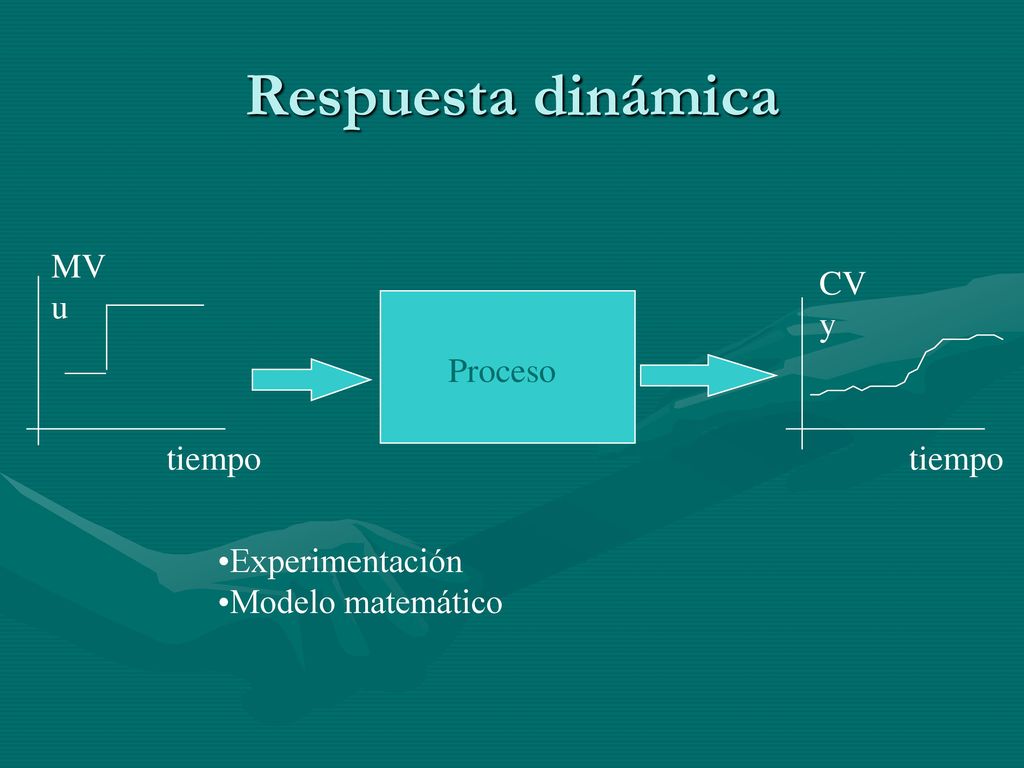 Respuesta dinámica

MV
u

tiempo

Proceso

CV
y

tiempo

•Experimentación
•Modelo matemático